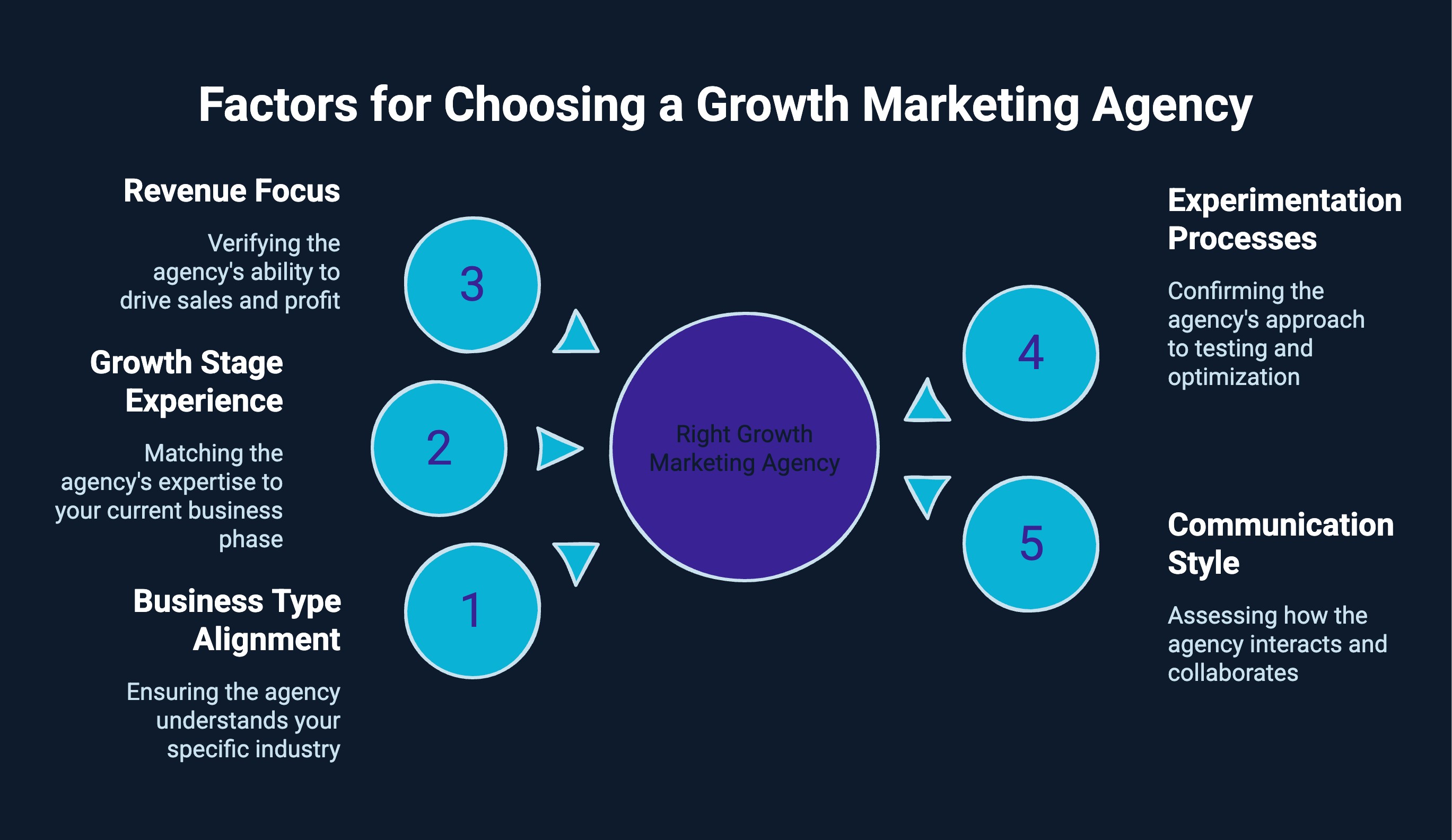 Factors for Choosing a Growth Marketing Agency

Revenue Focus

Verifying the agency's ability to drive sales and profit

3

Growth Stage Experience

Matching the agency's expertise to your current business phase

2

Business Type Alignment

Ensuring the agency understands your specific industry

1

Right Growth Marketing Agency

4

Experimentation Processes

Confirming the agency's approach to testing and optimization

5

Communication Style

Assessing how the agency interacts and collaborates